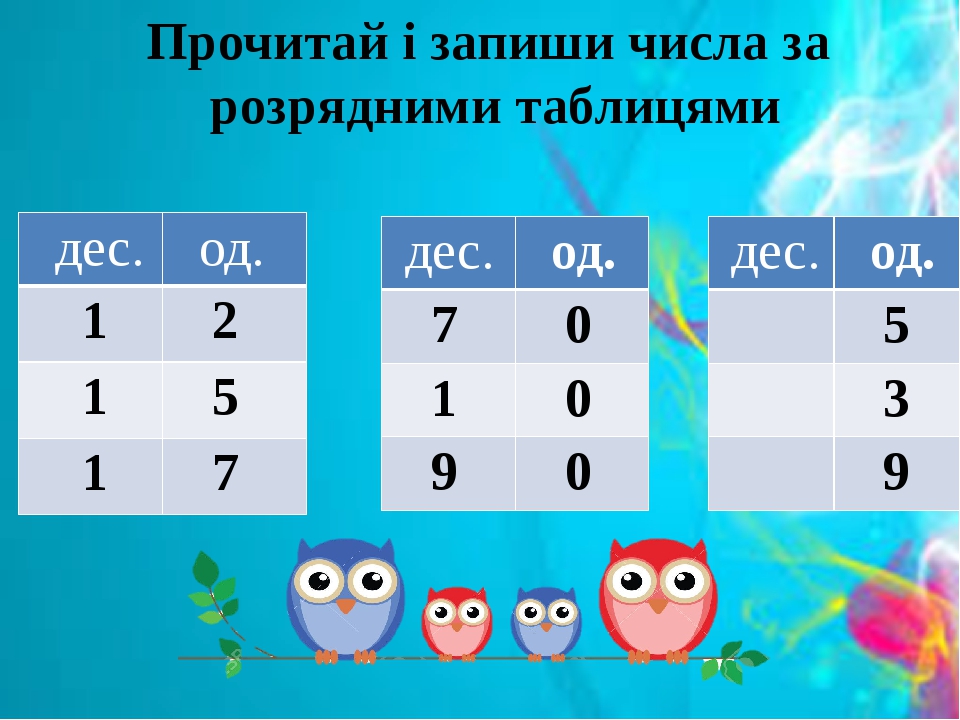 Прочитай і запиши числа за розрядними таблицями

| дес. | од. |
|---|---|
| 1 | 2 |
| 1 | 5 |
| 1 | 7 |

| дес. | од. |
|---|---|
| 7 | 0 |
| 1 | 0 |
| 9 | 0 |

| дес. | од. |
|---|---|
|  | 5 |
|  | 3 |
|  | 9 |